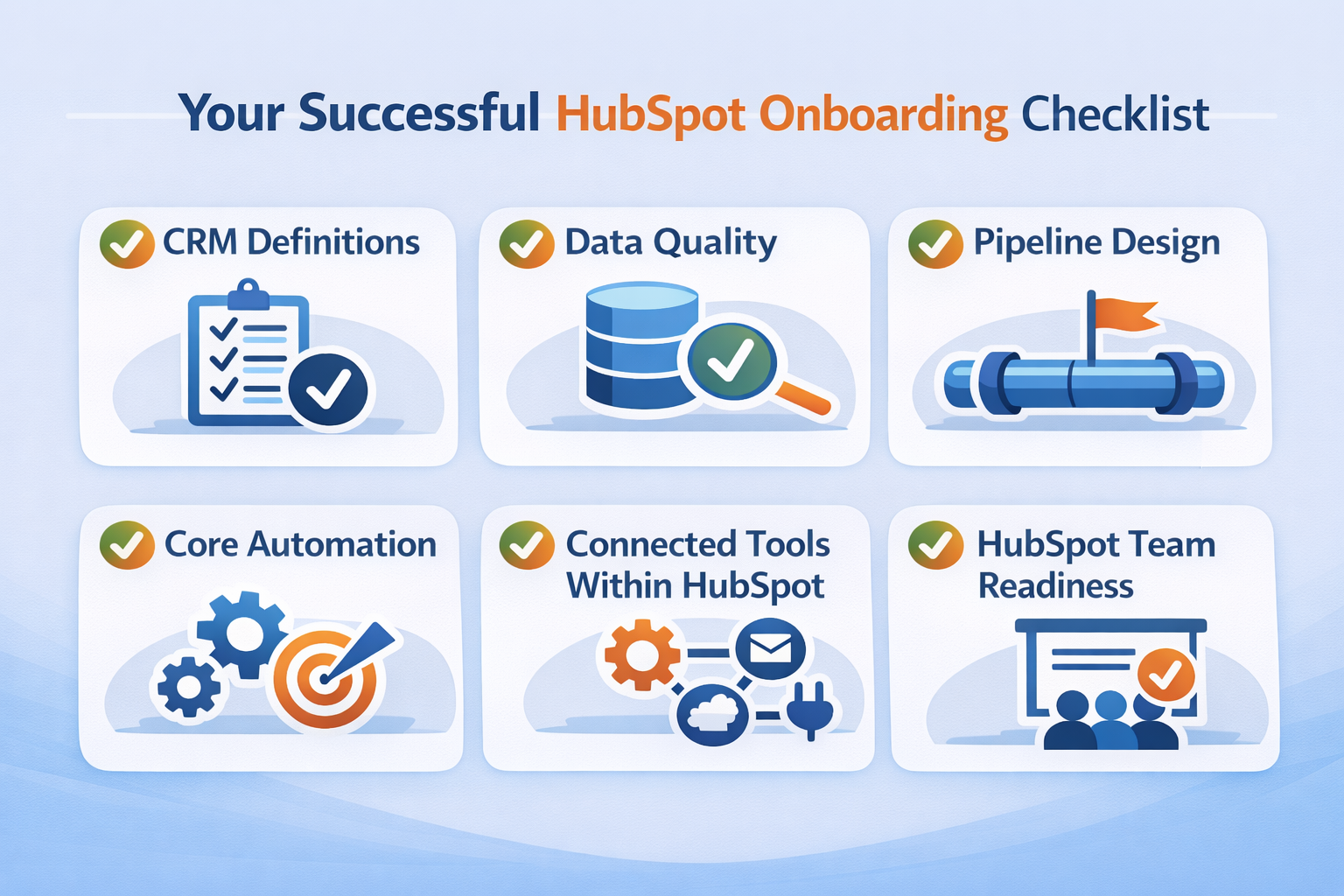 Your Successful HubSpot Onboarding Checklist

CRM Definitions

Data Quality

Pipeline Design

Core Automation

Connected Tools Within HubSpot

HubSpot Team Readiness